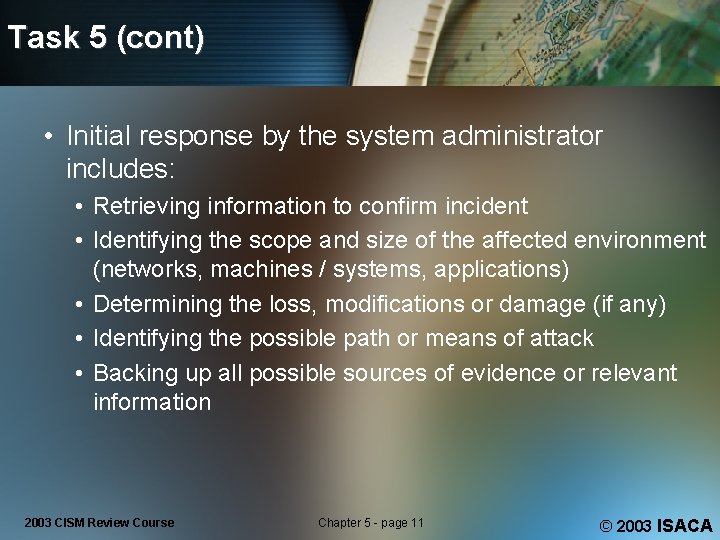 Task 5 (cont)

• Initial response by the system administrator includes:
  • Retrieving information to confirm incident
  • Identifying the scope and size of the affected environment (networks, machines / systems, applications)
  • Determining the loss, modifications or damage (if any)
  • Identifying the possible path or means of attack
  • Backing up all possible sources of evidence or relevant information

2003 CISM Review Course

Chapter 5 - page 11

© 2003 ISACA